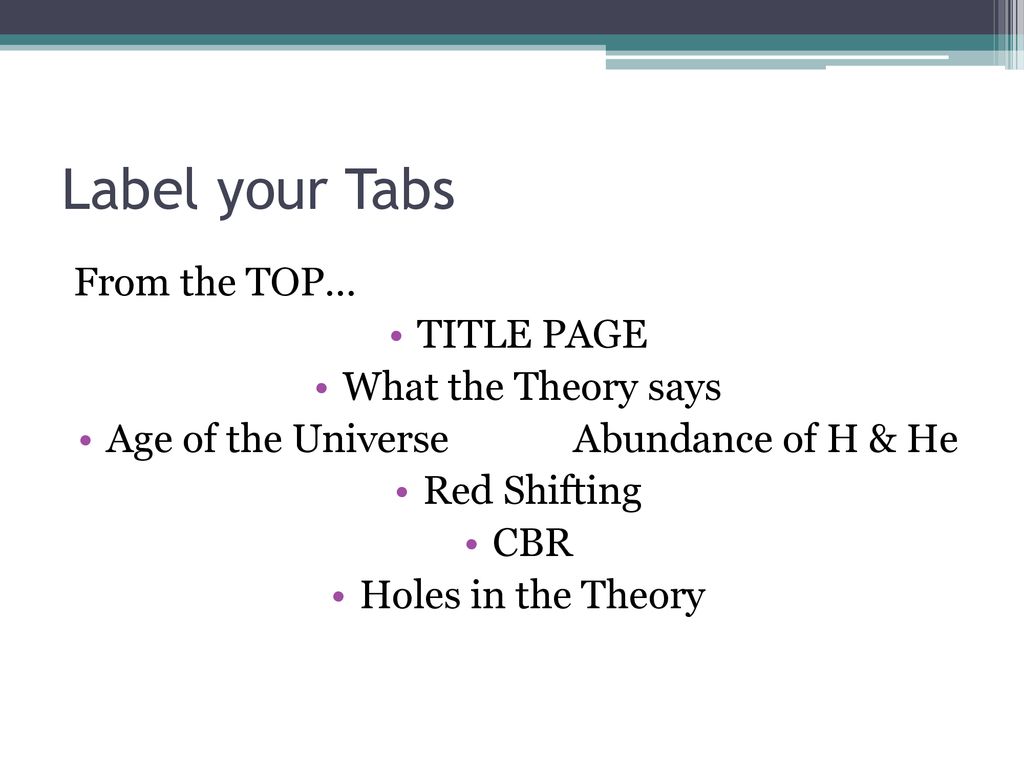 Label your Tabs

From the TOP…

• TITLE PAGE
• What the Theory says
• Age of the Universe Abundance of H & He
• Red Shifting
• CBR
• Holes in the Theory